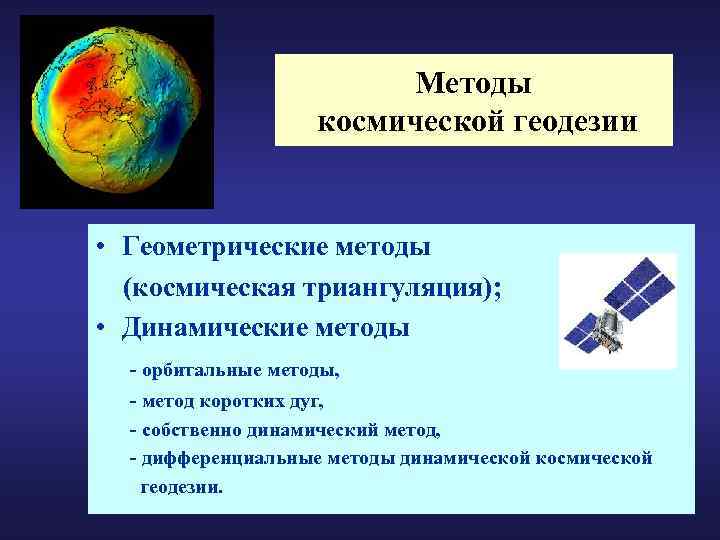 Методы космической геодезии

• Геометрические методы (космическая триангуляция);
• Динамические методы

- орбитальные методы,
- метод коротких дуг,
- собственно динамический метод,
- дифференциальные методы динамической космической геодезии.